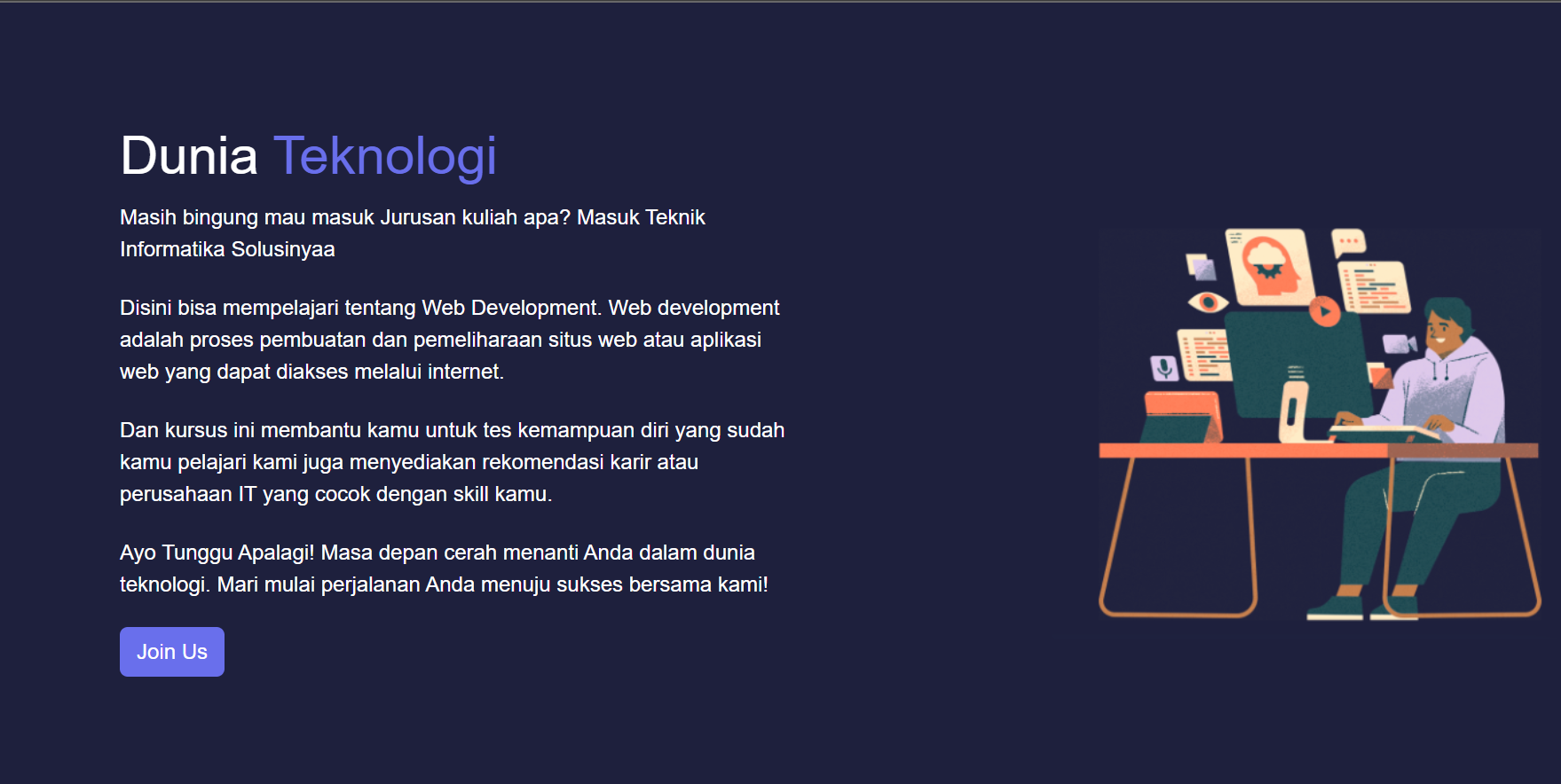 Dunia Teknologi

Masih bingung mau masuk Jurusan kuliah apa? Masuk Teknik Informatika Solusinyaa

Disini bisa mempelajari tentang Web Development. Web development adalah proses pembuatan dan pemeliharaan situs web atau aplikasi web yang dapat diakses melalui internet.

Dan kursus ini membantu kamu untuk tes kemampuan diri yang sudah kamu pelajari kami juga menyediakan rekomendasi karir atau perusahaan IT yang cocok dengan skill kamu.

Ayo Tunggu Apalagi! Masa depan cerah menanti Anda dalam dunia teknologi. Mari mulai perjalanan Anda menuju sukses bersama kami!

Join Us